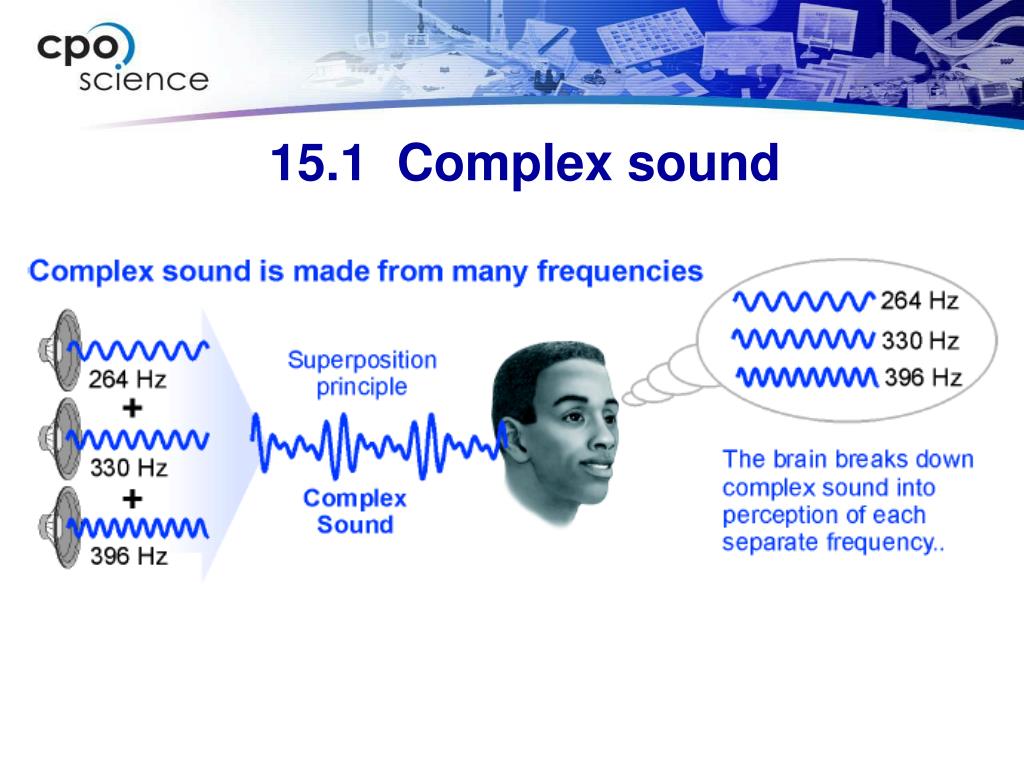 cpo science

15.1 Complex sound

Complex sound is made from many frequencies

264 Hz
+
330 Hz
+
396 Hz

Superposition principle

Complex Sound

264 Hz
330 Hz
396 Hz

The brain breaks down complex sound into perception of each separate frequency..